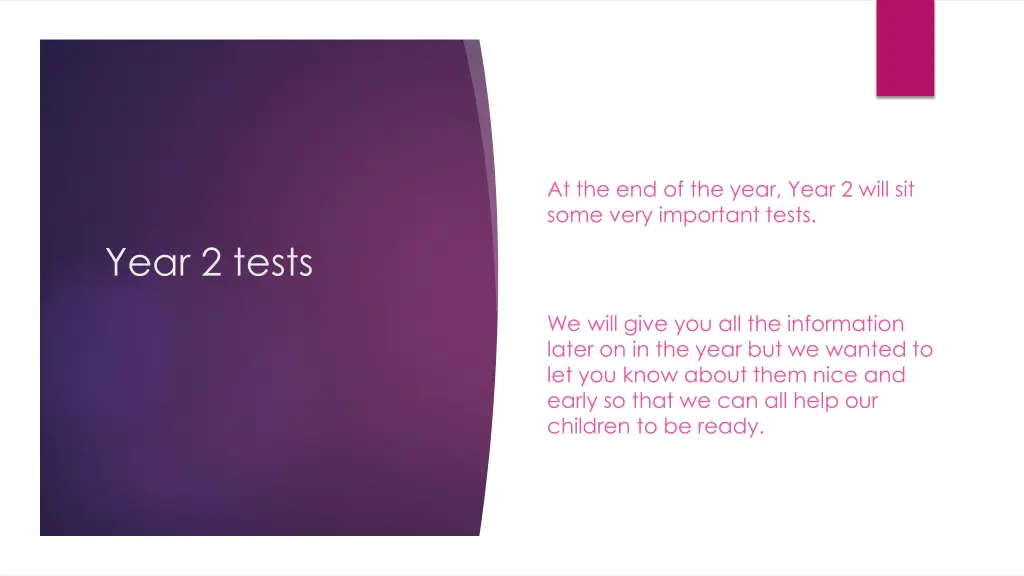 Year 2 tests

At the end of the year, Year 2 will sit some very important tests.

We will give you all the information later on in the year but we wanted to let you know about them nice and early so that we can all help our children to be ready.